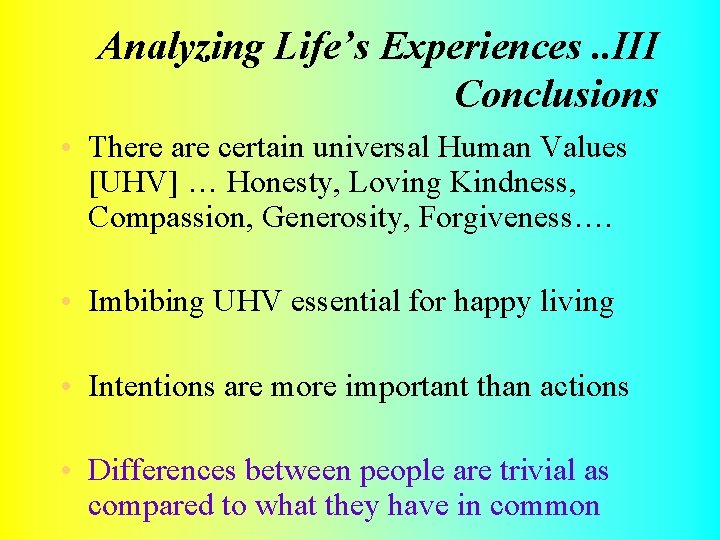 Analyzing Life’s Experiences ..III
Conclusions

• There are certain universal Human Values [UHV] … Honesty, Loving Kindness, Compassion, Generosity, Forgiveness….

• Imbibing UHV essential for happy living

• Intentions are more important than actions

• Differences between people are trivial as compared to what they have in common